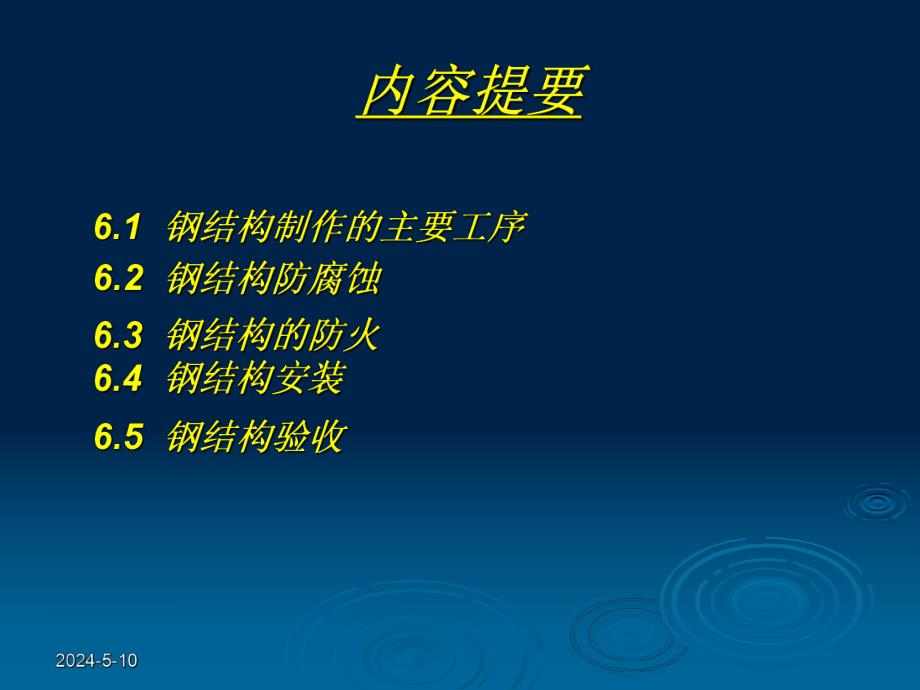 内容提要

6.1 钢结构制作的主要工序
6.2 钢结构防腐蚀
6.3 钢结构的防火
6.4 钢结构安装
6.5 钢结构验收

2024-5-10